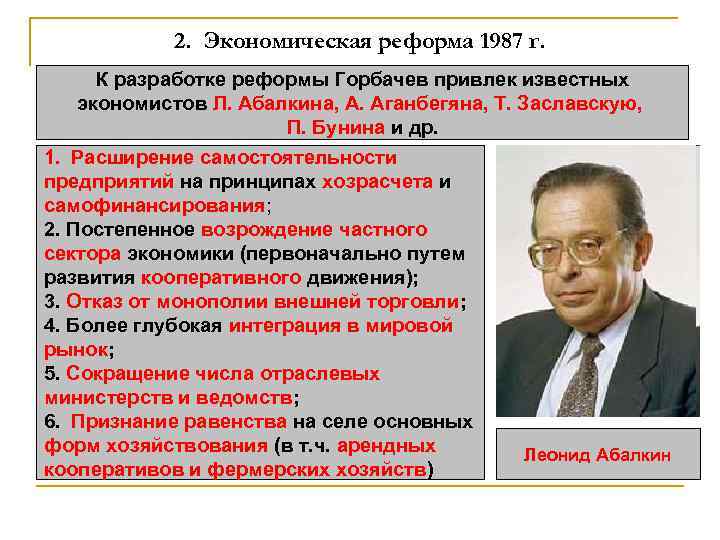 2. Экономическая реформа 1987 г.

К разработке реформы Горбачев привлек известных экономистов Л. Абалкина, А. Аганбегяна, Т. Заславскую, П. Бунина и др.

1. Расширение самостоятельности предприятий на принципах хозрасчета и самофинансирования;
2. Постепенное возрождение частного сектора экономики (первоначально путем развития кооперативного движения);
3. Отказ от монополии внешней торговли;
4. Более глубокая интеграция в мировой рынок;
5. Сокращение числа отраслевых министерств и ведомств;
6. Признание равенства на селе основных форм хозяйствования (в т.ч. арендных кооперативов и фермерских хозяйств)

Леонид Абалкин